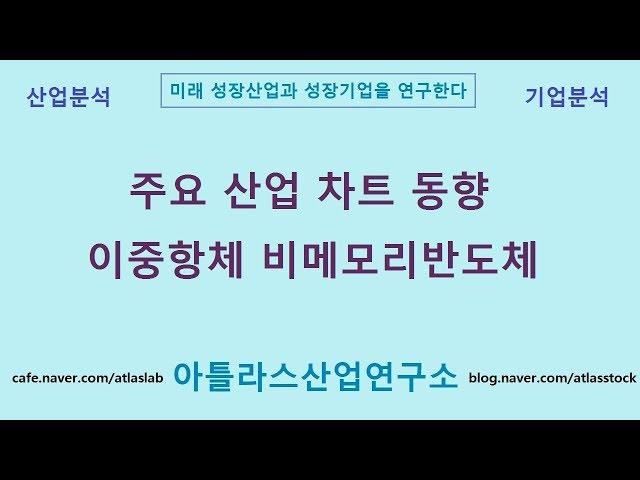 산업분석

미래 성장산업과 성장기업을 연구한다

기업분석

주요 산업 차트 동향

이중항체 비메모리반도체

cafe.naver.com/atlaslab

아틀라스산업연구소

blog.naver.com/atlasstock